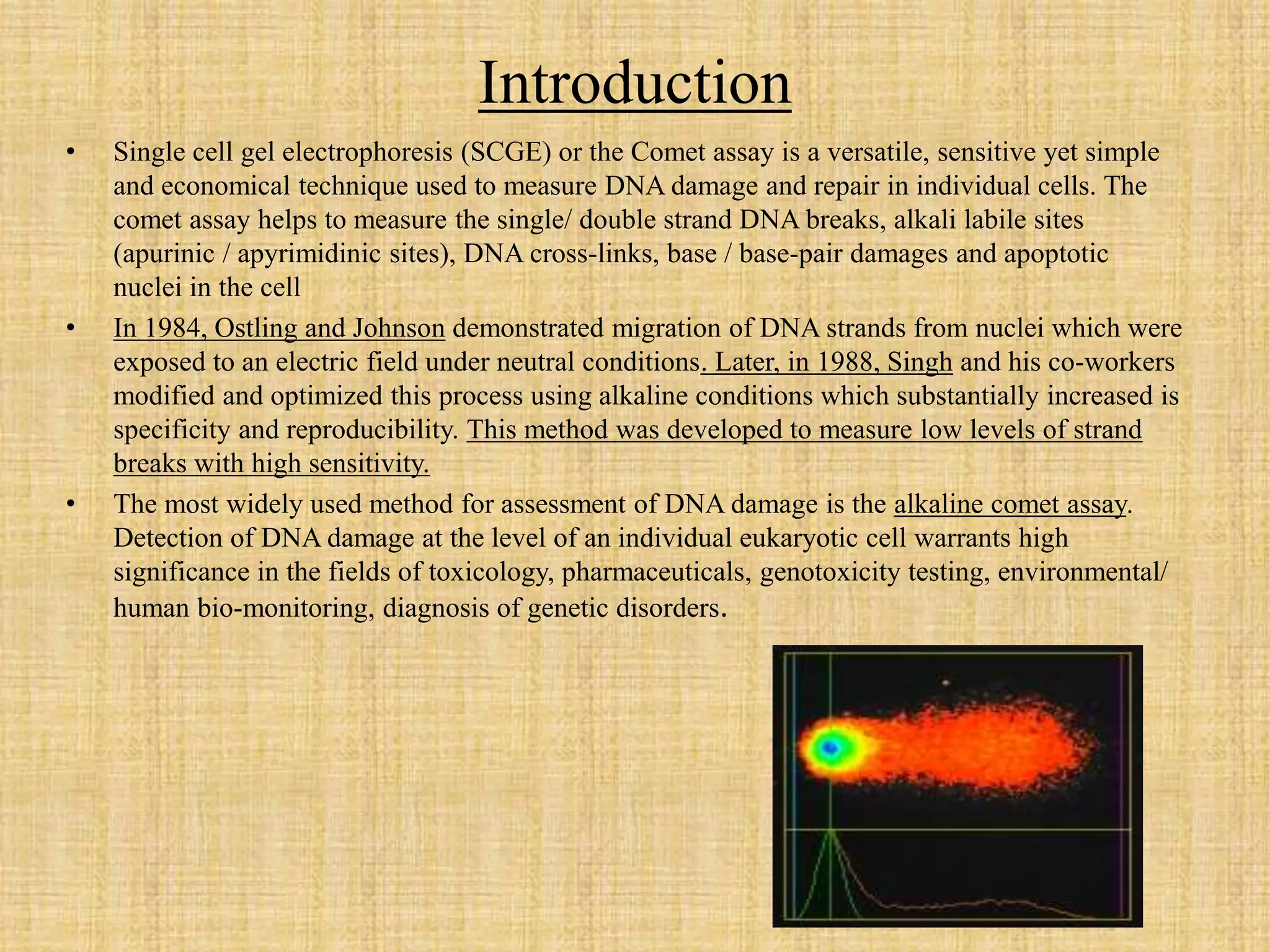 Introduction

• Single cell gel electrophoresis (SCGE) or the Comet assay is a versatile, sensitive yet simple and economical technique used to measure DNA damage and repair in individual cells. The comet assay helps to measure the single/ double strand DNA breaks, alkali labile sites (apurinic / apyrimidinic sites), DNA cross-links, base / base-pair damages and apoptotic nuclei in the cell

• In 1984, Ostling and Johnson demonstrated migration of DNA strands from nuclei which were exposed to an electric field under neutral conditions. Later, in 1988, Singh and his co-workers modified and optimized this process using alkaline conditions which substantially increased is specificity and reproducibility. This method was developed to measure low levels of strand breaks with high sensitivity.

• The most widely used method for assessment of DNA damage is the alkaline comet assay. Detection of DNA damage at the level of an individual eukaryotic cell warrants high significance in the fields of toxicology, pharmaceuticals, genotoxicity testing, environmental/ human bio-monitoring, diagnosis of genetic disorders.